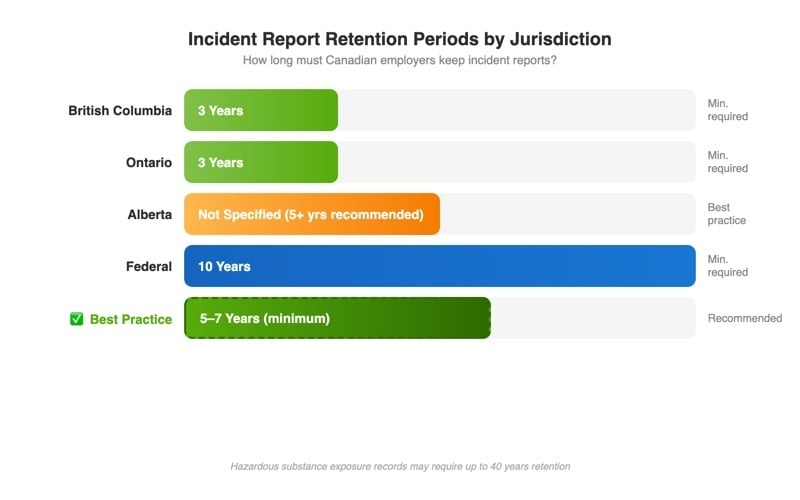 Incident Report Retention Periods by Jurisdiction
How long must Canadian employers keep incident reports?

British Columbia 3 Years Min. required

Ontario 3 Years Min. required

Alberta Not Specified (5+ yrs recommended) Best practice

Federal 10 Years Min. required

✅ Best Practice 5–7 Years (minimum) Recommended

Hazardous substance exposure records may require up to 40 years retention